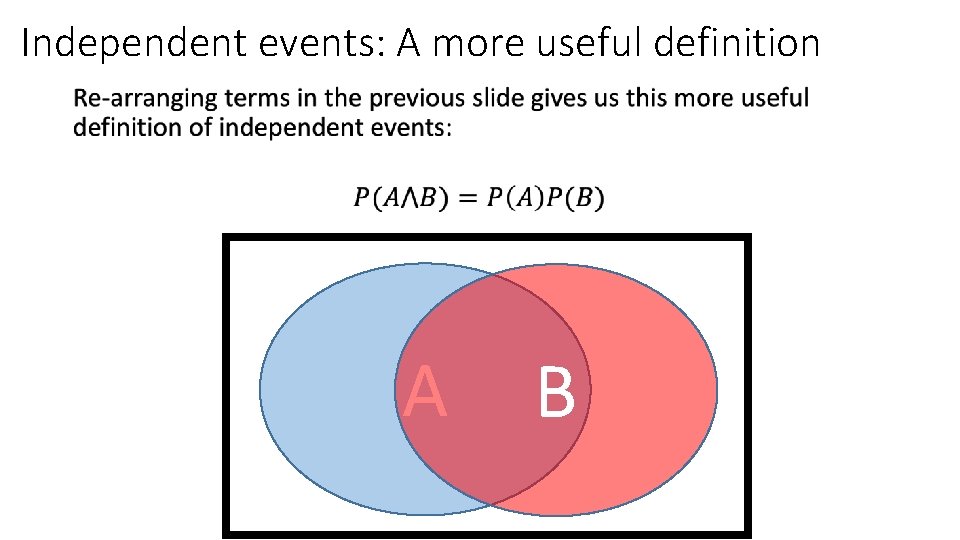 Independent events: A more useful definition

Re-arranging terms in the previous slide gives us this more useful definition of independent events:

$P(A \wedge B) = P(A)P(B)$

A B